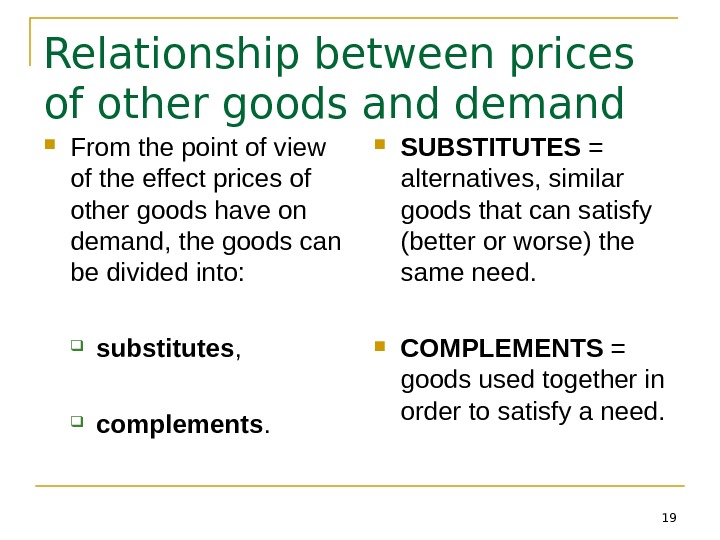 Relationship between prices of other goods and demand

From the point of view of the effect prices of other goods have on demand, the goods can be divided into:

substitutes,

complements.

SUBSTITUTES = alternatives, similar goods that can satisfy (better or worse) the same need.

COMPLEMENTS = goods used together in order to satisfy a need.

19